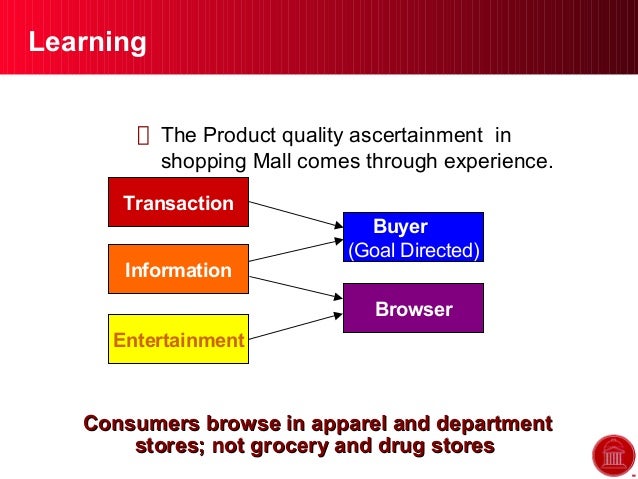 Learning

 The Product quality ascertainment in shopping Mall comes through experience.

Transaction

Information

Entertainment

Buyer
(Goal Directed)

Browser

Consumers browse in apparel and department stores; not grocery and drug stores